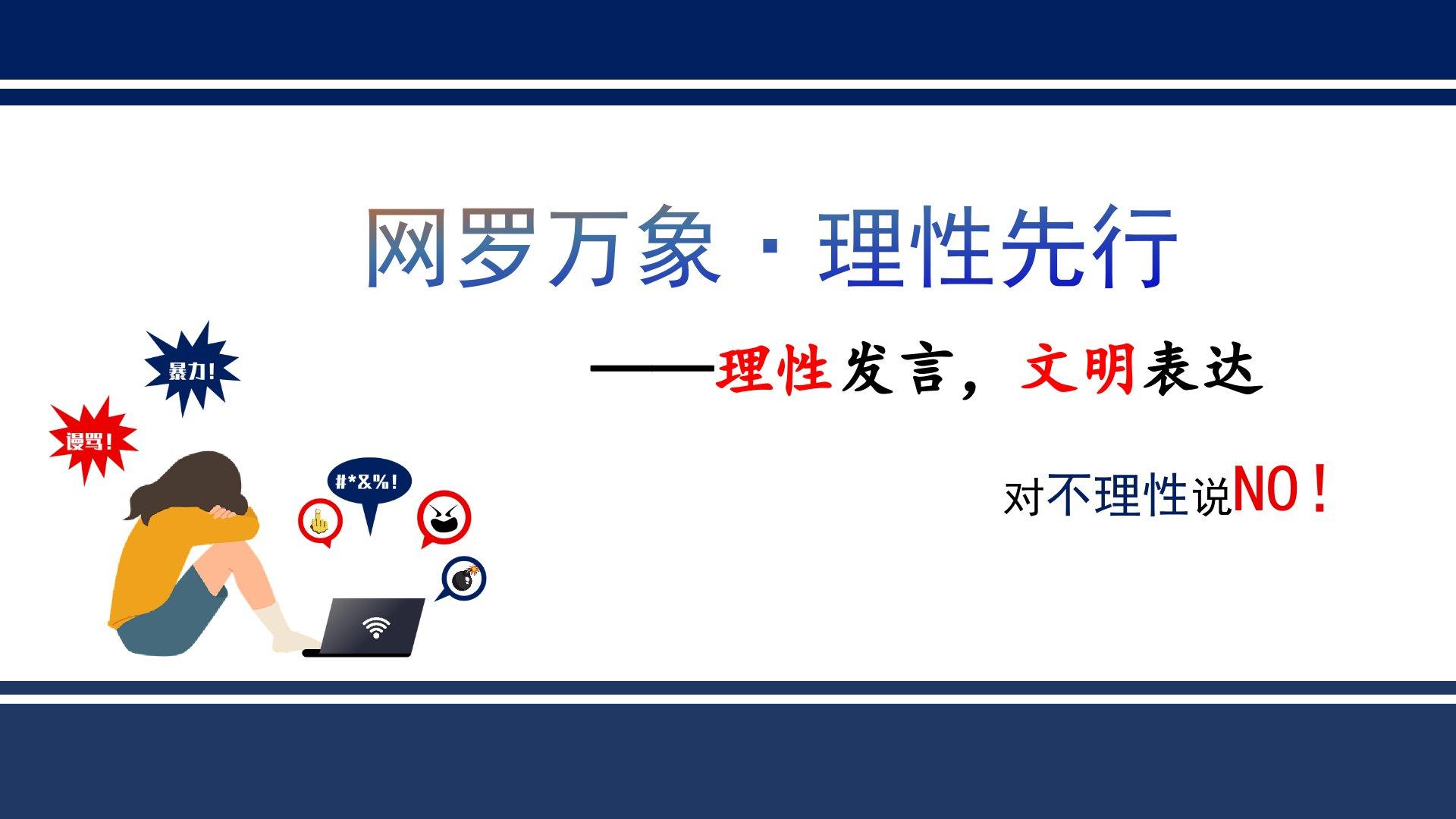 网罗万象·理性先行

——理性发言，文明表达

对不理性说NO！

暴力！

谩骂！

#*&%！